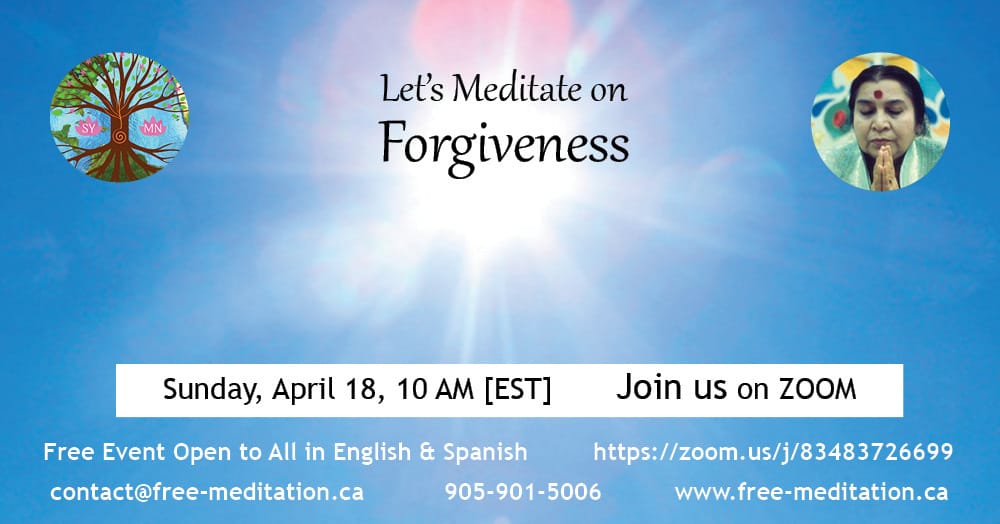 SY MN

Let's Meditate on
Forgiveness

Sunday, April 18, 10 AM [EST]    Join us on ZOOM

Free Event Open to All in English & Spanish    https://zoom.us/j/83483726699

contact@free-meditation.ca    905-901-5006    www.free-meditation.ca